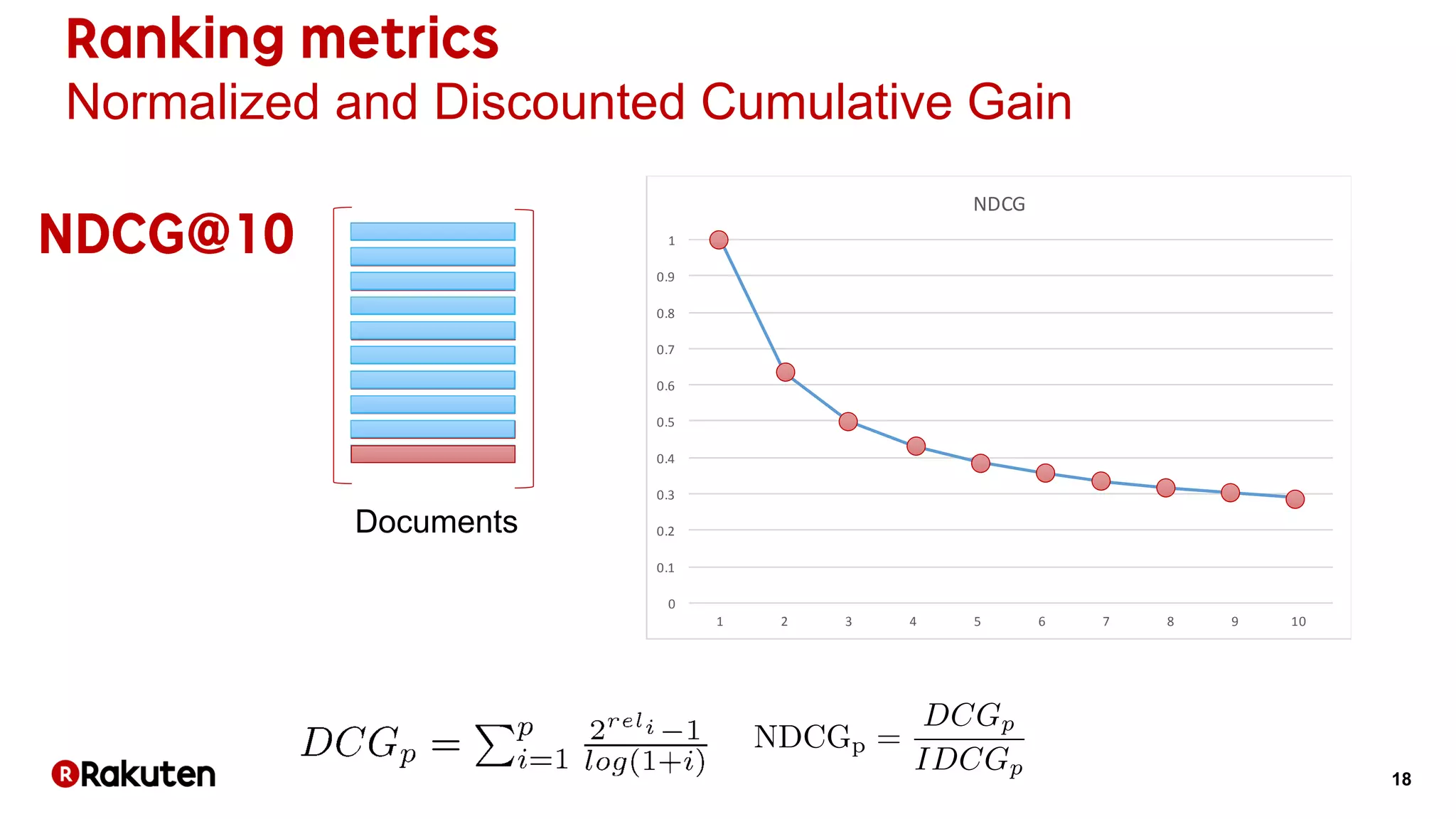 Ranking metrics
Normalized and Discounted Cumulative Gain

NDCG@10

Documents

NDCG

1
0.9
0.8
0.7
0.6
0.5
0.4
0.3
0.2
0.1
0

1 2 3 4 5 6 7 8 9 10

$DCG_p = \sum_{i=1}^{p} \frac{2^{rel_i}-1}{log(1+i)}$ $\mathrm{NDCG_p} = \frac{DCG_p}{IDCG_p}$

Rakuten

18